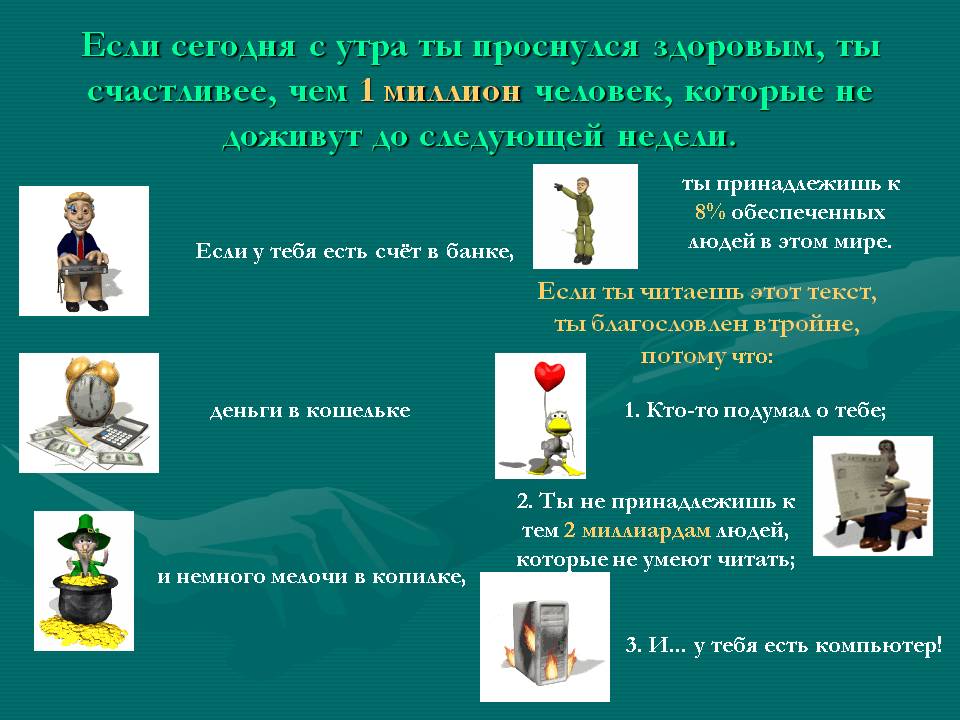 Если сегодня с утра ты проснулся здоровым, ты счастливее, чем 1 миллион человек, которые не доживут до следующей недели.

Если у тебя есть счёт в банке,

деньги в кошельке

и немного мелочи в копилке,

ты принадлежишь к 8% обеспеченных людей в этом мире.

Если ты читаешь этот текст, ты благословлен втройне, потому что:

1. Кто-то подумал о тебе;

2. Ты не принадлежишь к тем 2 миллиардам людей, которые не умеют читать;

3. И... у тебя есть компьютер!